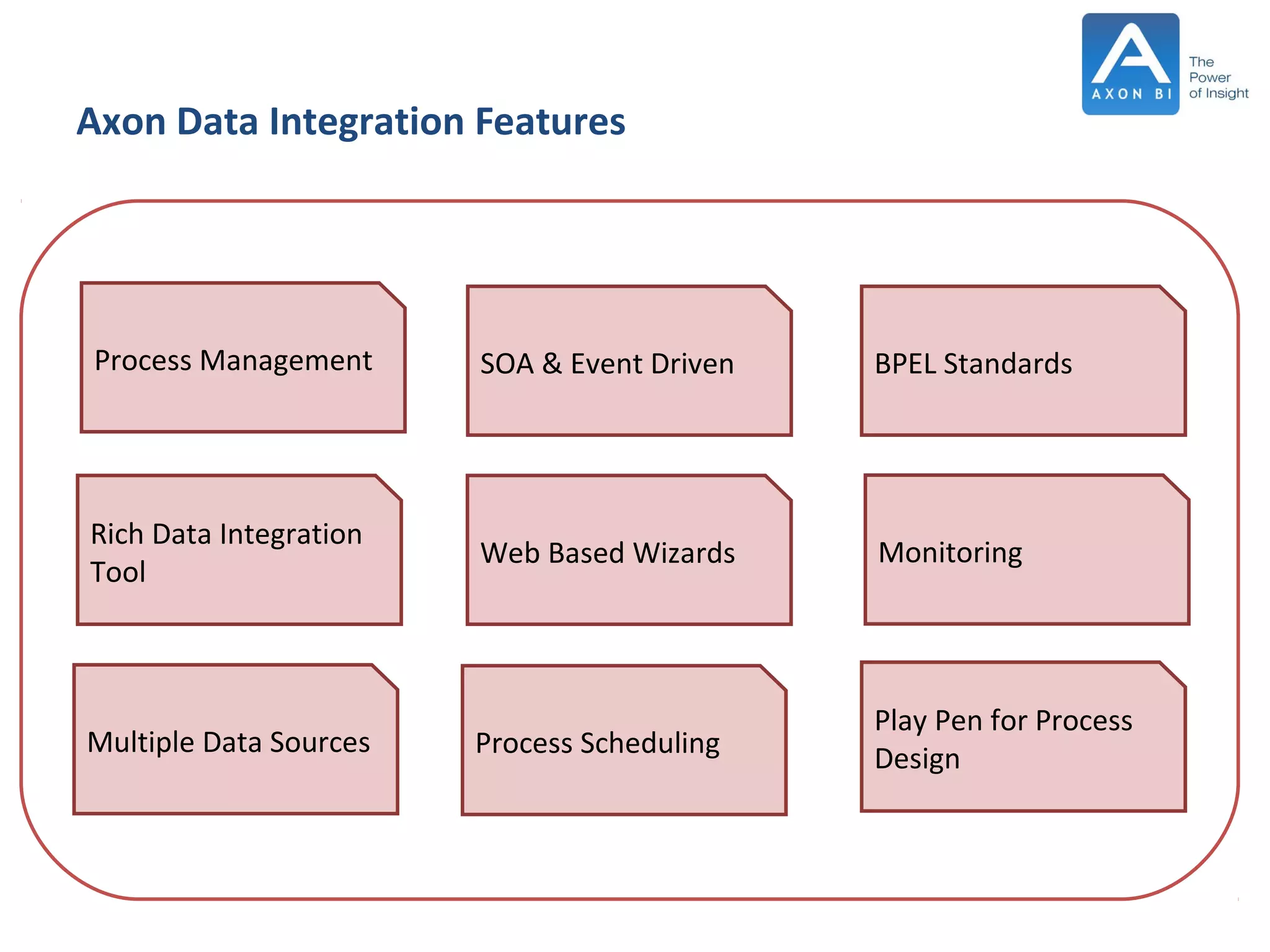 AXON BI

The Power of Insight

Axon Data Integration Features

Process Management

SOA & Event Driven

BPEL Standards

Rich Data Integration Tool

Web Based Wizards

Monitoring

Multiple Data Sources

Process Scheduling

Play Pen for Process Design